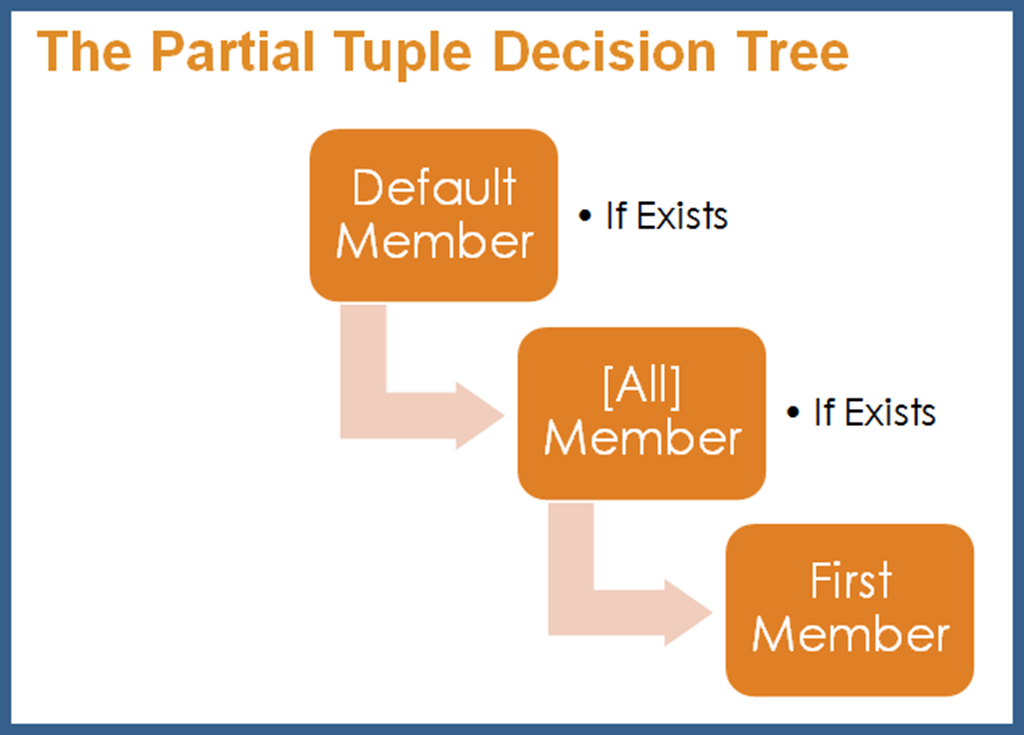 The Partial Tuple Decision Tree

Default Member

• If Exists

[All] Member

• If Exists

First Member